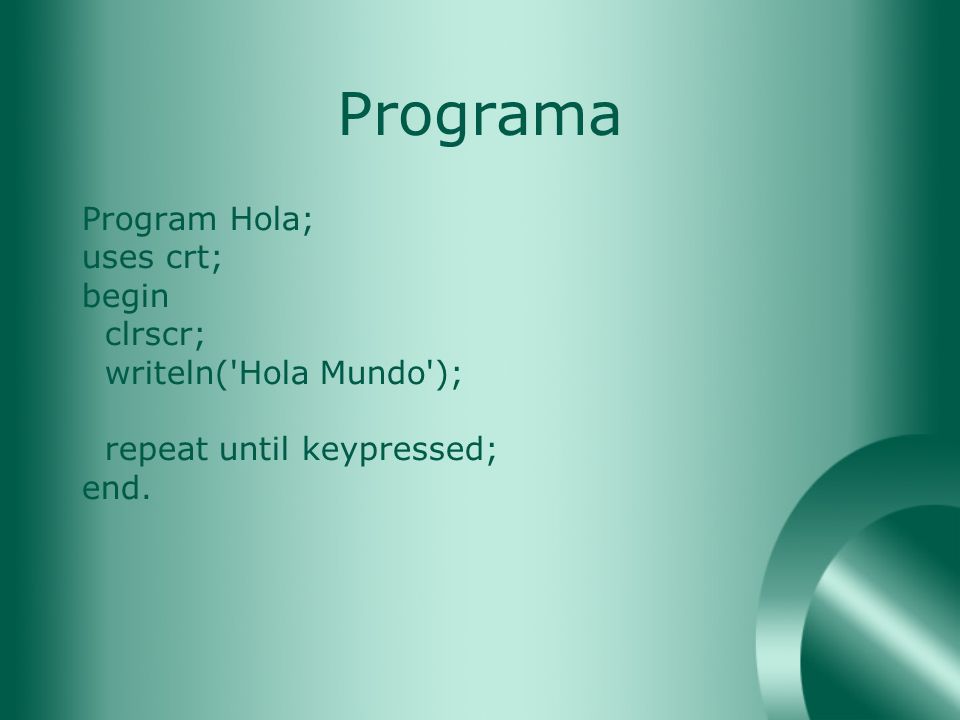 Programa

Program Hola;
uses crt;
begin
  clrscr;
  writeln('Hola Mundo');

  repeat until keypressed;
end.